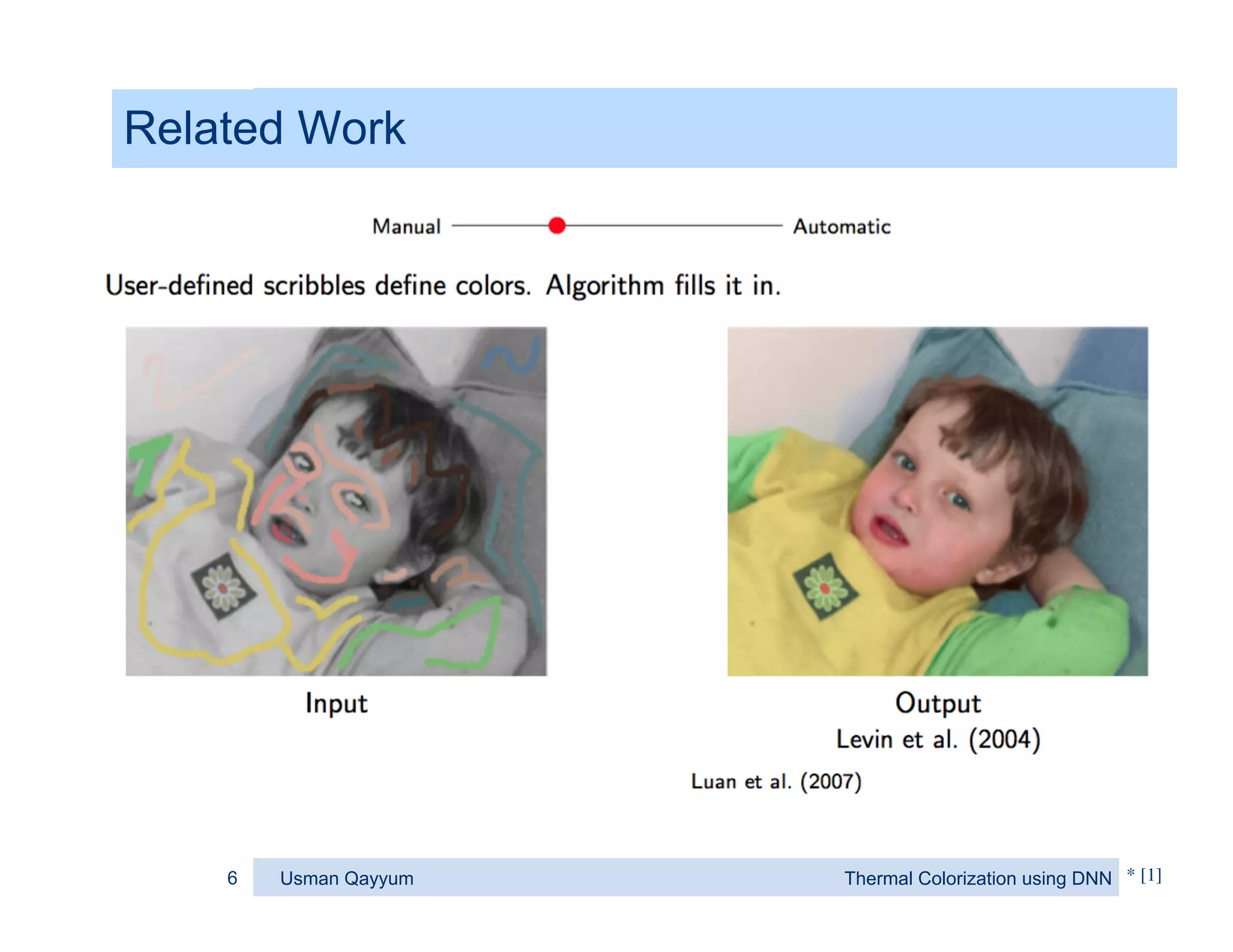 Related Work

Manual Automatic

User-defined scribbles define colors. Algorithm fills it in.

Input

Output
Levin et al. (2004)

Luan et al. (2007)

6 Usman Qayyum Thermal Colorization using DNN * [1]